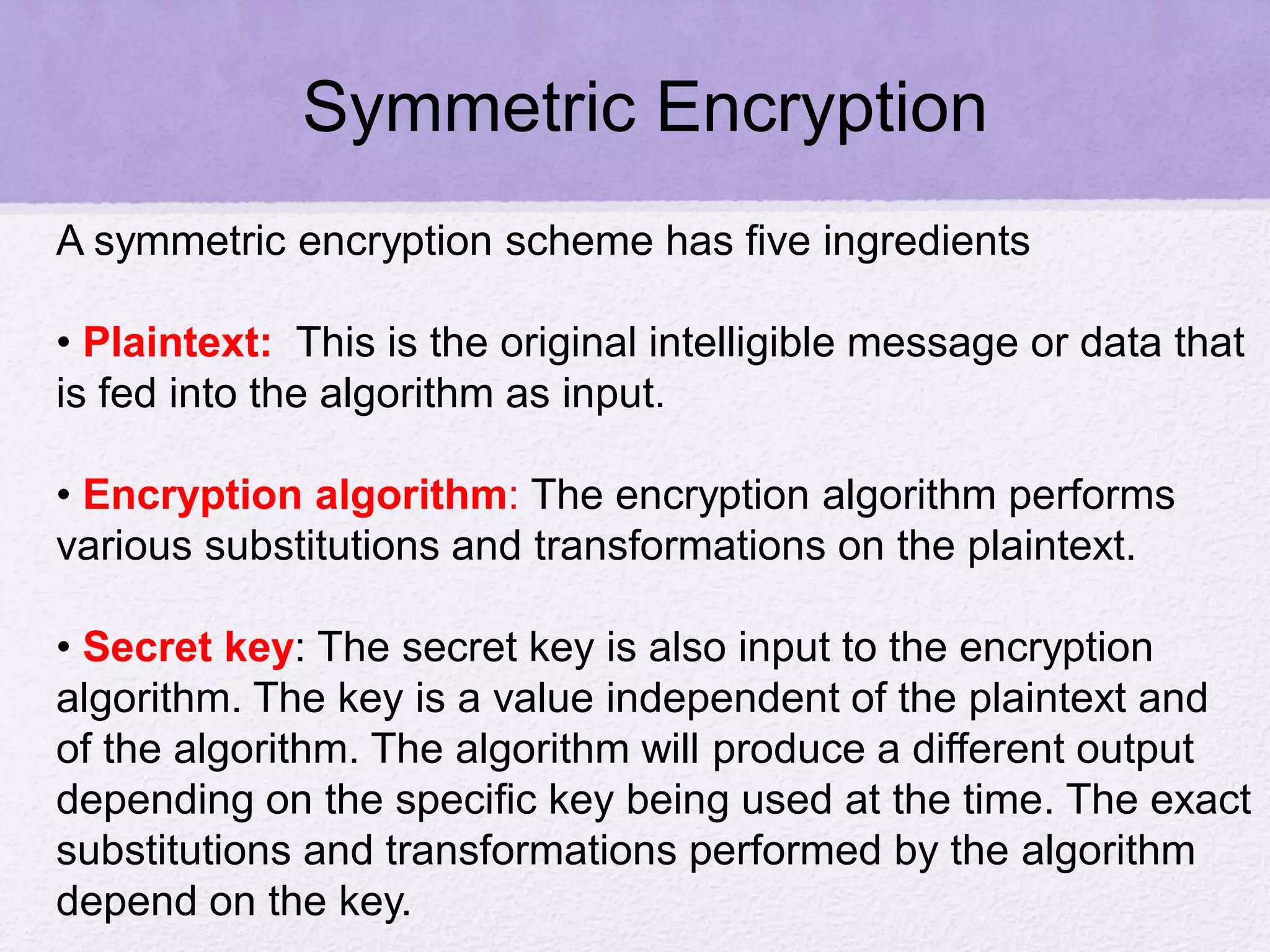 Symmetric Encryption

A symmetric encryption scheme has five ingredients

• Plaintext: This is the original intelligible message or data that is fed into the algorithm as input.

• Encryption algorithm: The encryption algorithm performs various substitutions and transformations on the plaintext.

• Secret key: The secret key is also input to the encryption algorithm. The key is a value independent of the plaintext and of the algorithm. The algorithm will produce a different output depending on the specific key being used at the time. The exact substitutions and transformations performed by the algorithm depend on the key.